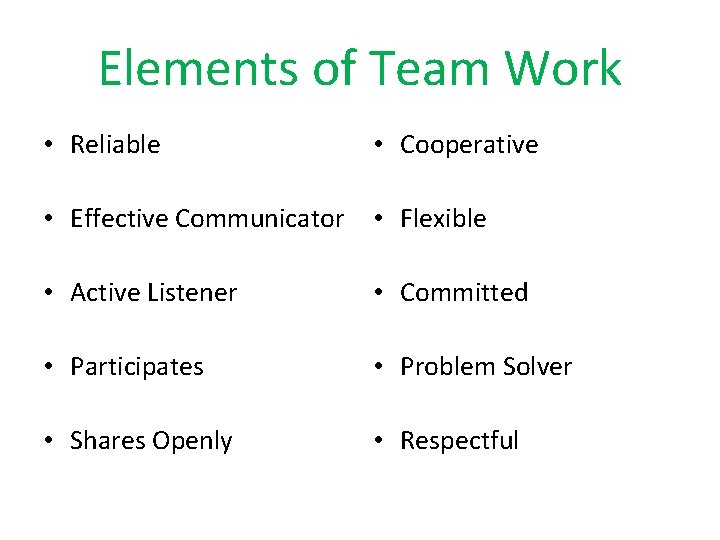 Elements of Team Work

• Reliable
• Effective Communicator
• Active Listener
• Participates
• Shares Openly

• Cooperative
• Flexible
• Committed
• Problem Solver
• Respectful